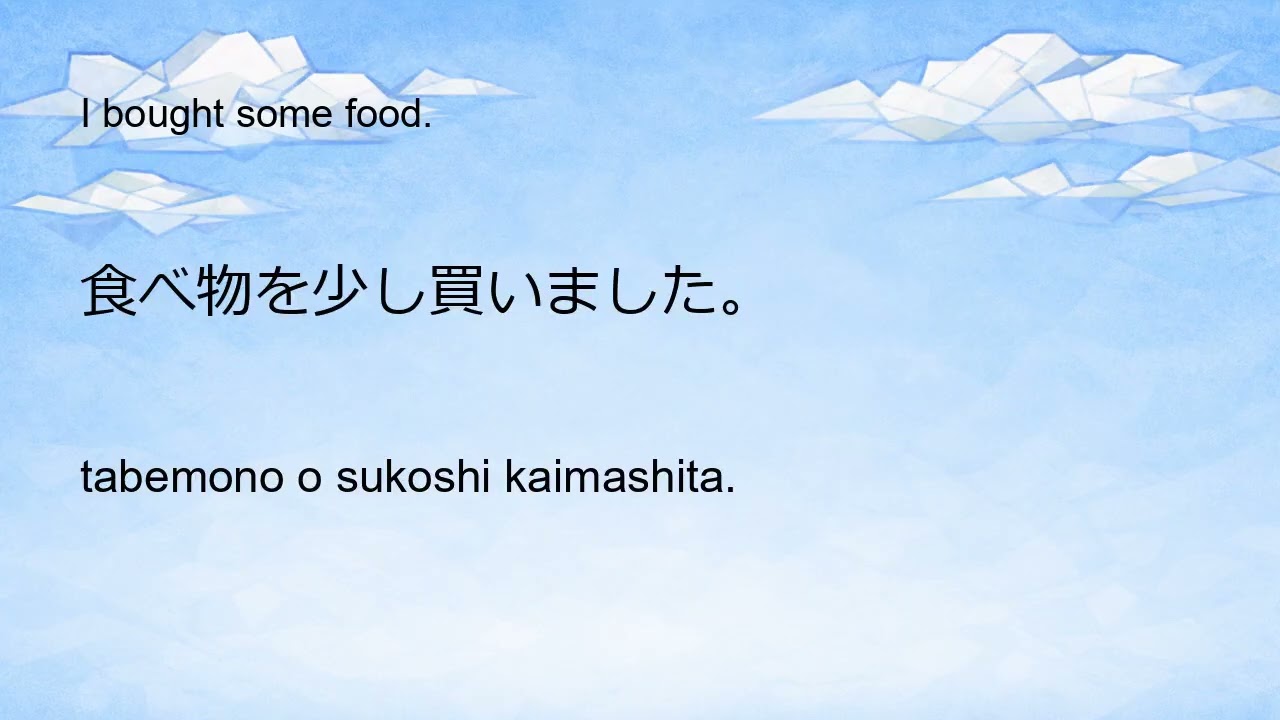 I bought some food.

食べ物を少し買いました。

tabemono o sukoshi kaimashita.